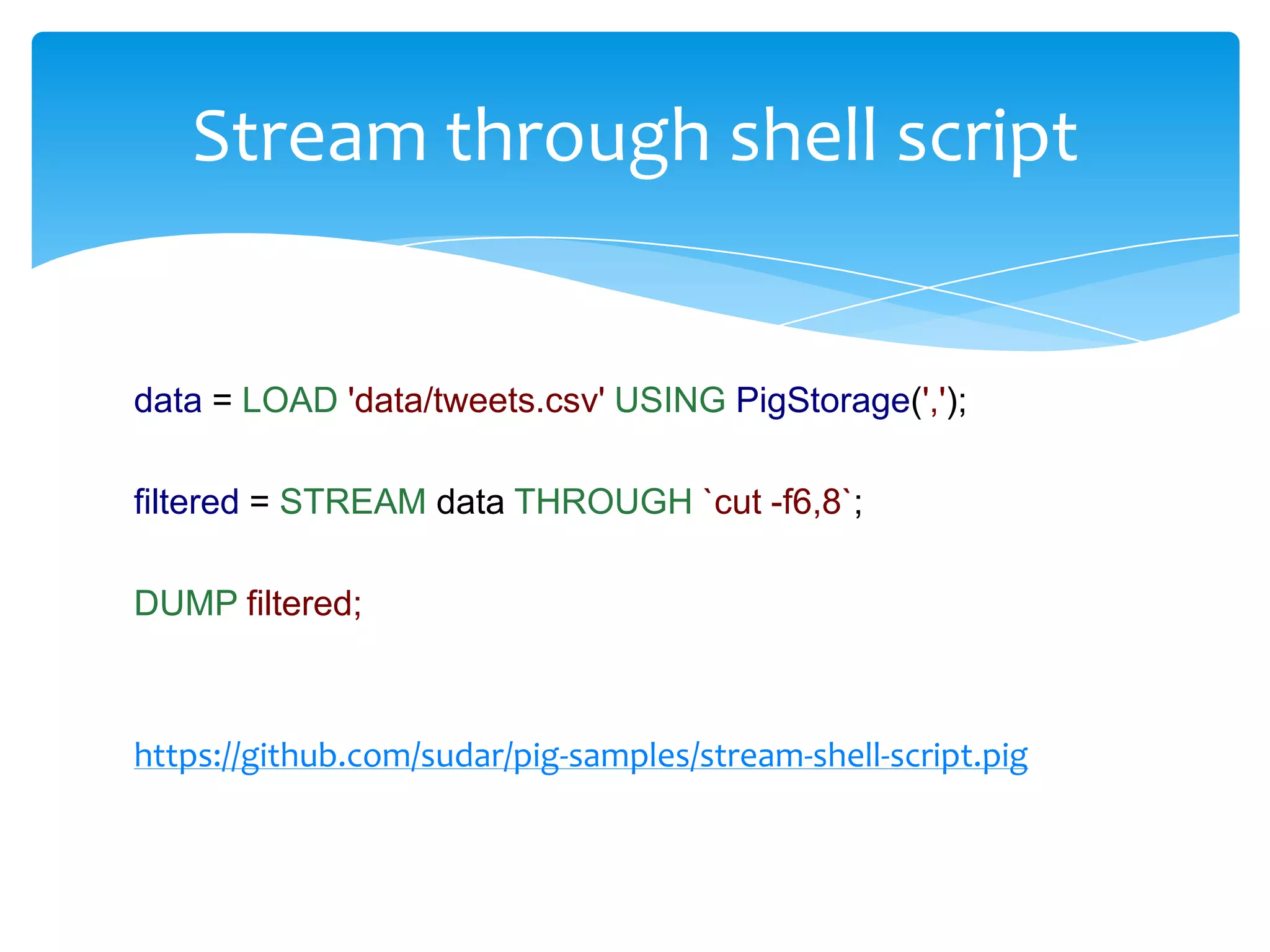 Stream through shell script

data = LOAD 'data/tweets.csv' USING PigStorage(',');

filtered = STREAM data THROUGH `cut -f6,8`;

DUMP filtered;

https://github.com/sudar/pig-samples/stream-shell-script.pig